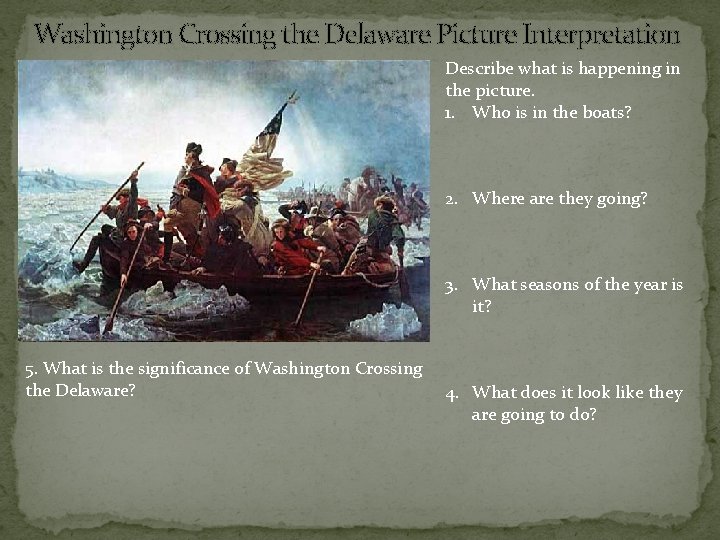 Washington Crossing the Delaware Picture Interpretation

Describe what is happening in the picture.

1. Who is in the boats?

2. Where are they going?

3. What seasons of the year is it?

4. What does it look like they are going to do?

5. What is the significance of Washington Crossing the Delaware?